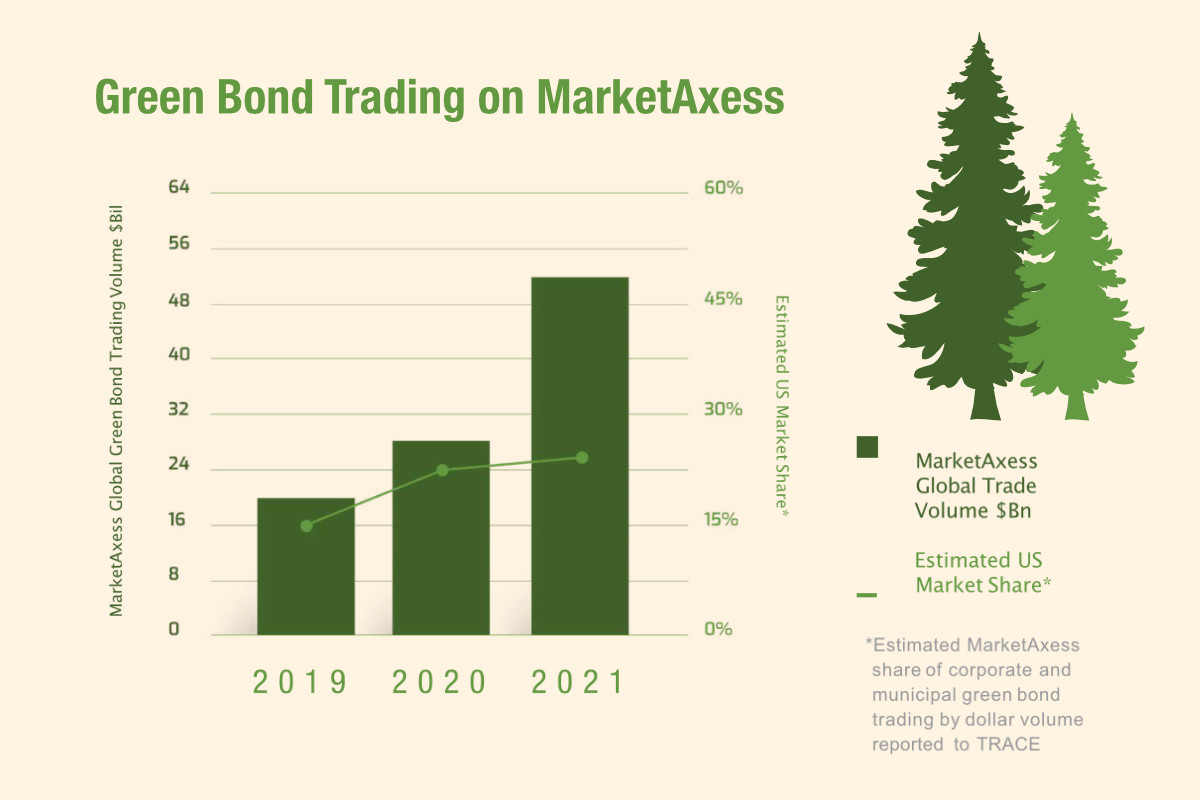 Green Bond Trading on MarketAxess

MarketAxess Global Green Bond Trading Volume $Bil

64
56
48
40
32
24
16
8
0

60%
45%
30%
15%
0%

Estimated US Market Share*

2019 2020 2021

MarketAxess Global Trade Volume $Bn

Estimated US Market Share*

*Estimated MarketAxess share of corporate and municipal green bond trading by dollar volume reported to TRACE